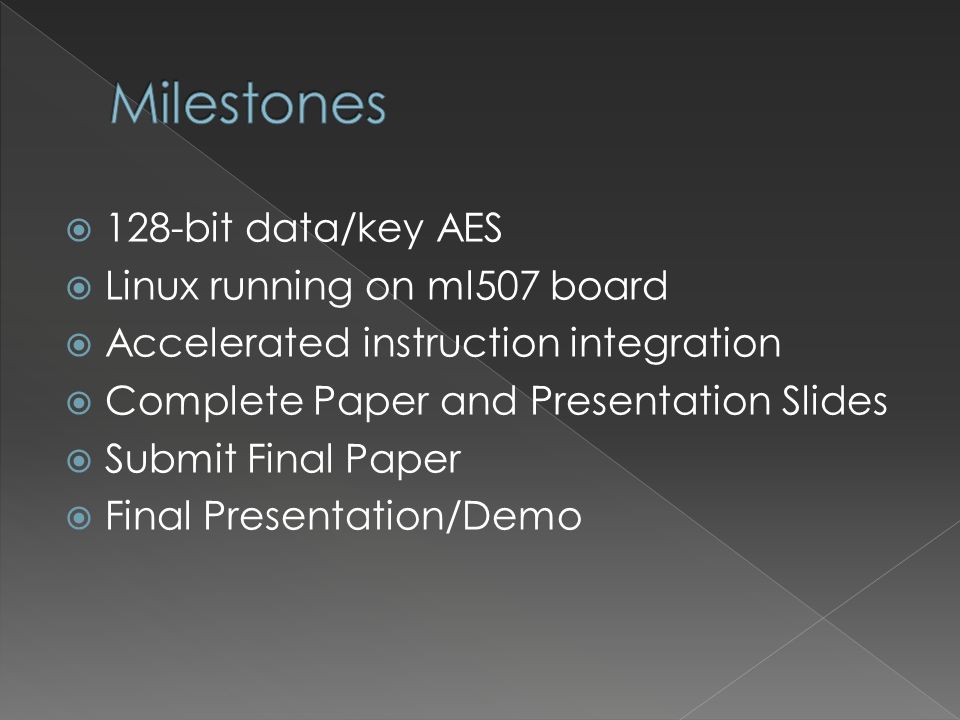 Milestones

128-bit data/key AES
Linux running on ml507 board
Accelerated instruction integration
Complete Paper and Presentation Slides
Submit Final Paper
Final Presentation/Demo